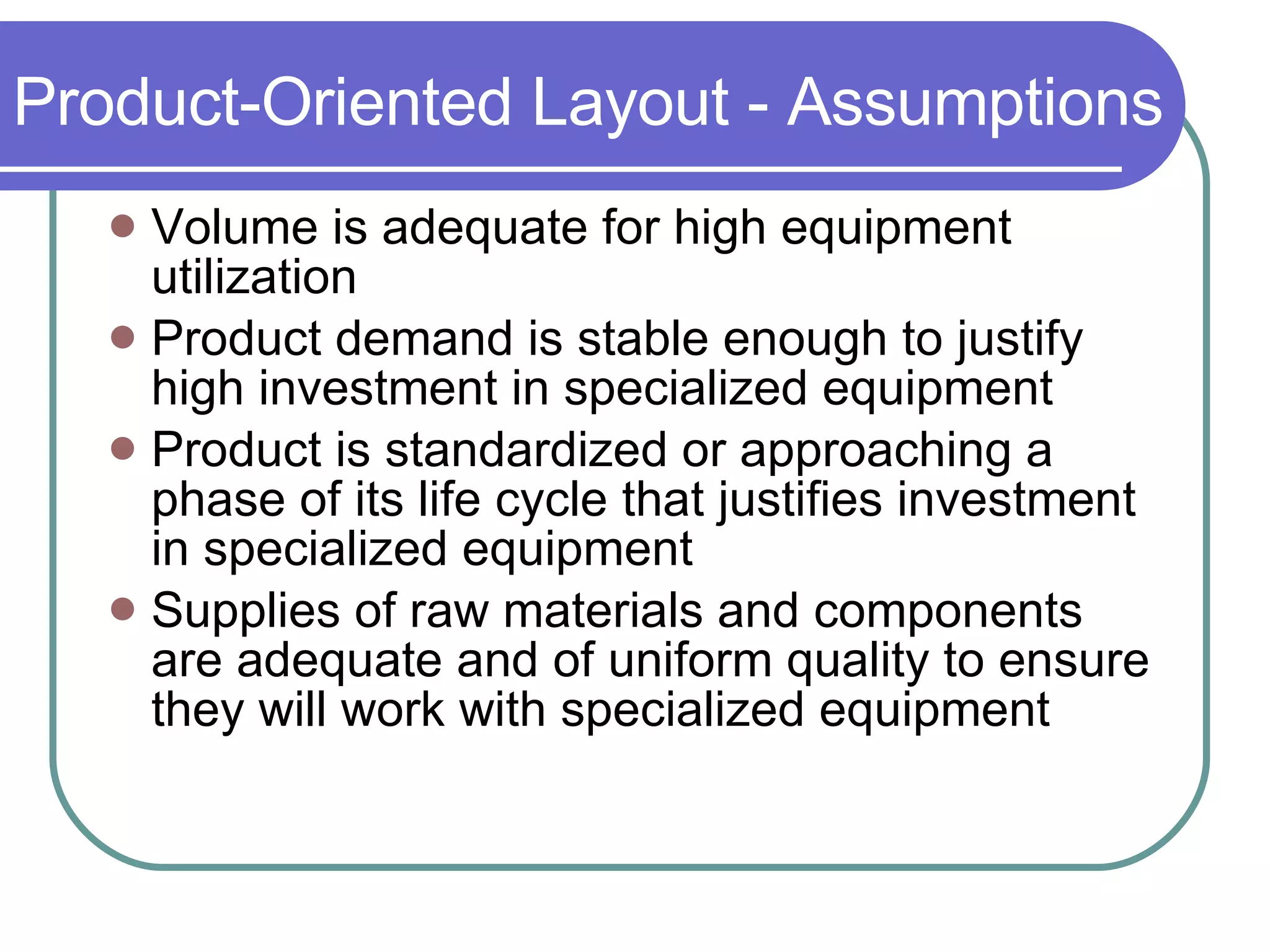 Product-Oriented Layout - Assumptions

- Volume is adequate for high equipment utilization
- Product demand is stable enough to justify high investment in specialized equipment
- Product is standardized or approaching a phase of its life cycle that justifies investment in specialized equipment
- Supplies of raw materials and components are adequate and of uniform quality to ensure they will work with specialized equipment